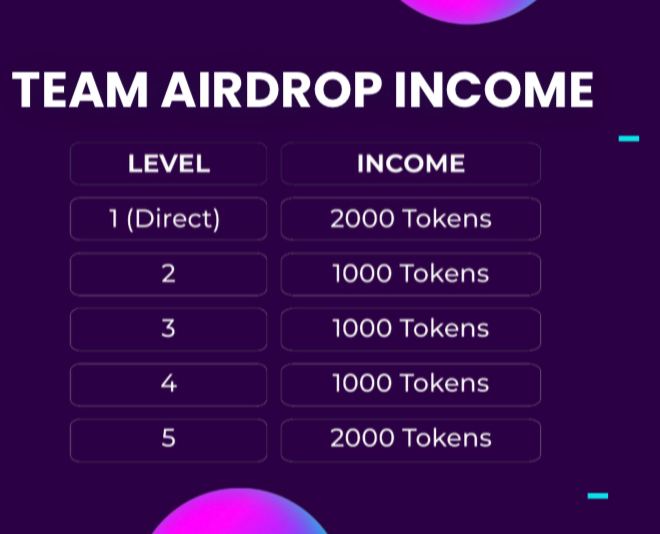 TEAM AIRDROP INCOME

| LEVEL | INCOME |
|---|---|
| 1 (Direct) | 2000 Tokens |
| 2 | 1000 Tokens |
| 3 | 1000 Tokens |
| 4 | 1000 Tokens |
| 5 | 2000 Tokens |